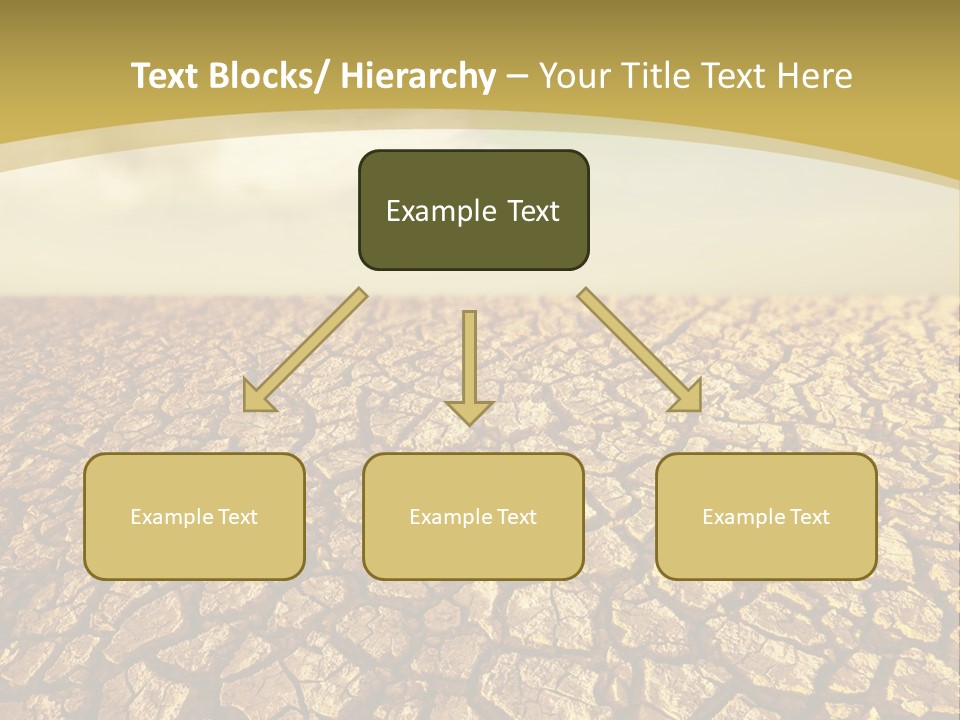 Text Blocks/ Hierarchy – Your Title Text Here

Example Text

Example Text

Example Text

Example Text